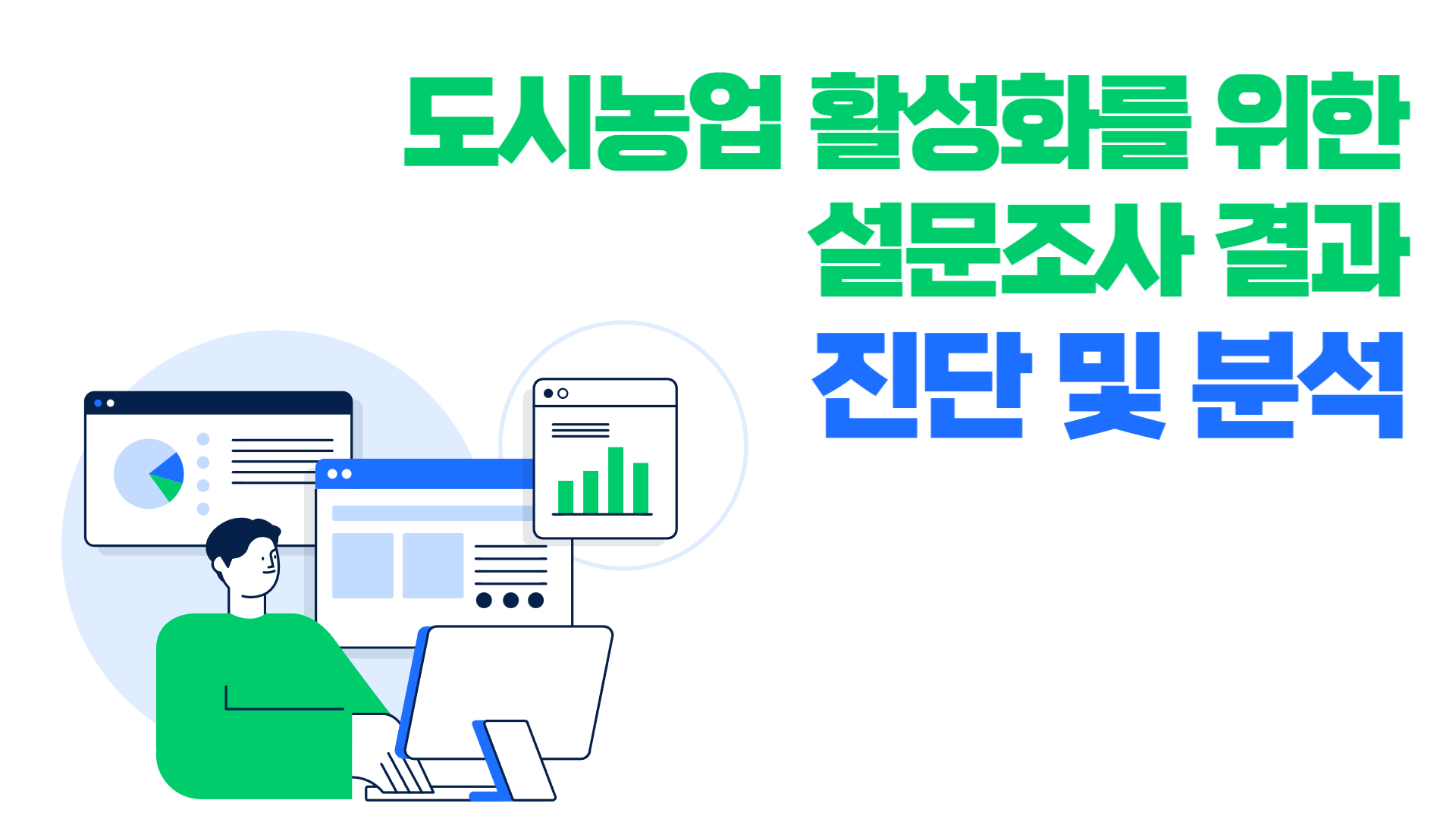 도시농업 활성화를 위한
설문조사 결과
진단 및 분석